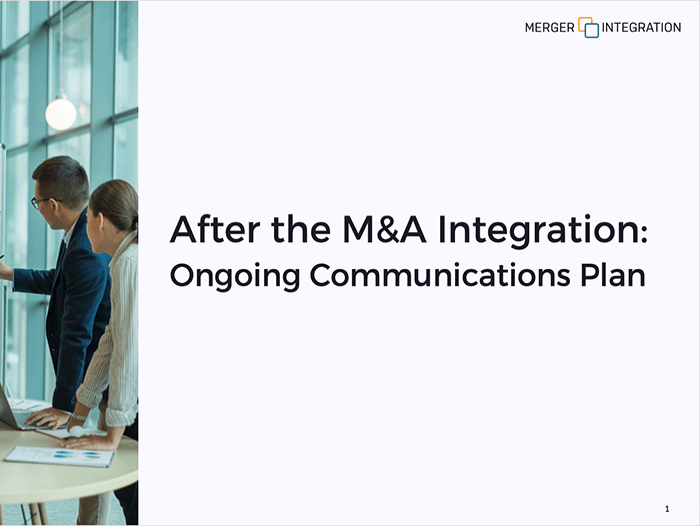 MERGER INTEGRATION

After the M&A Integration:
Ongoing Communications Plan

1